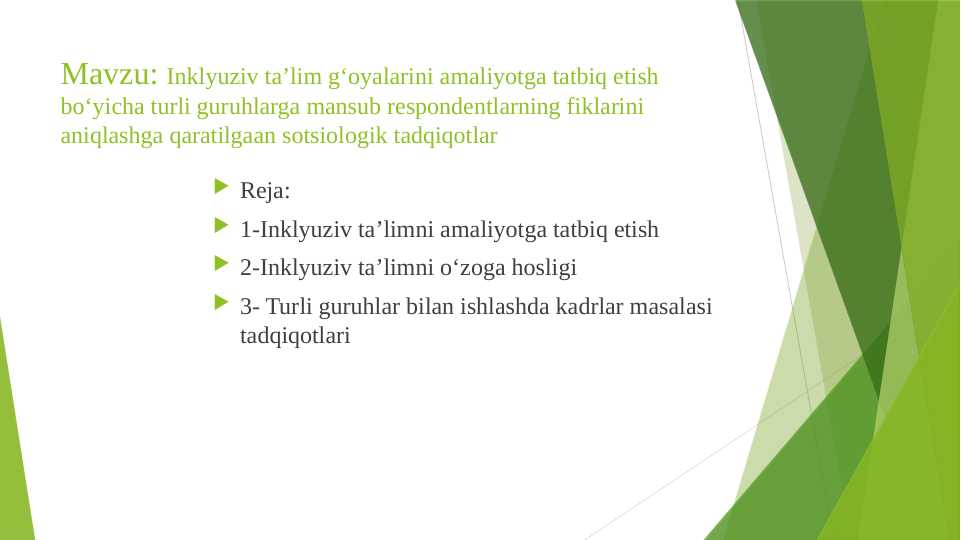 Mavzu: Inklyuziv ta’lim g‘oyalarini amaliyotga tatbiq etish bo‘yicha turli guruhlarga mansub respondentlarning fiklarini aniqlashga qaratilgaan sotsiologik tadqiqotlar

Reja:

1-Inklyuziv ta’limni amaliyotga tatbiq etish

2-Inklyuziv ta’limni o‘zoga hosligi

3- Turli guruhlar bilan ishlashda kadrlar masalasi tadqiqotlari